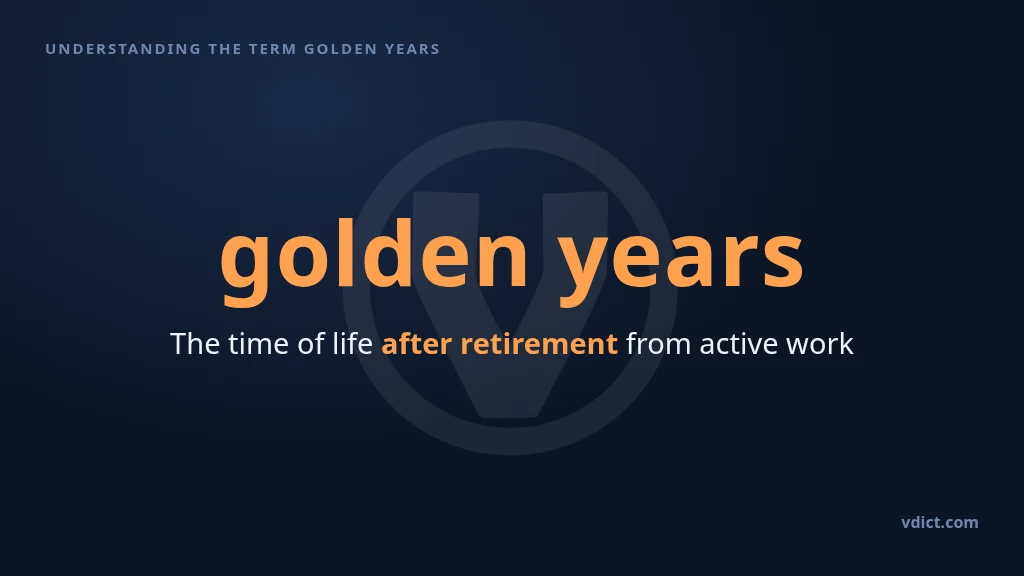 UNDERSTANDING THE TERM GOLDEN YEARS

golden years

The time of life after retirement from active work

vdict.com